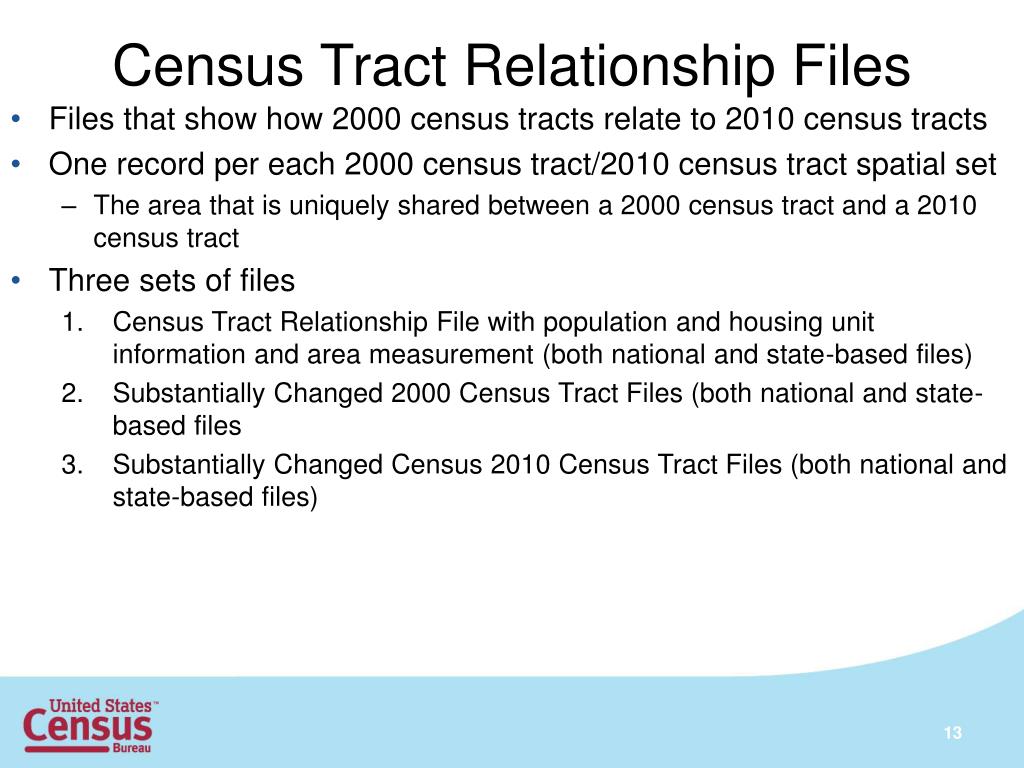 Census Tract Relationship Files

• Files that show how 2000 census tracts relate to 2010 census tracts
• One record per each 2000 census tract/2010 census tract spatial set
– The area that is uniquely shared between a 2000 census tract and a 2010 census tract
• Three sets of files
1. Census Tract Relationship File with population and housing unit information and area measurement (both national and state-based files)
2. Substantially Changed 2000 Census Tract Files (both national and state-based files
3. Substantially Changed Census 2010 Census Tract Files (both national and state-based files)

United States™
Census
Bureau

13